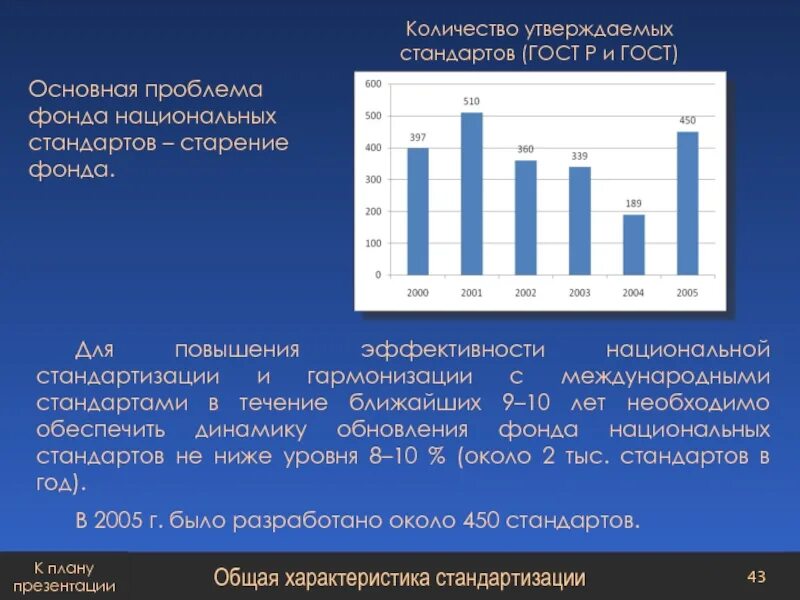 Количество утверждаемых стандартов (ГОСТ Р и ГОСТ)

Основная проблема фонда национальных стандартов – старение фонда.

600
500
400
300
200
100
0

397
510
360
339
189
450

2000
2001
2002
2003
2004
2005

Для повышения эффективности национальной стандартизации и гармонизации с международными стандартами в течение ближайших 9–10 лет необходимо обеспечить динамику обновления фонда национальных стандартов не ниже уровня 8–10 % (около 2 тыс. стандартов в год).

В 2005 г. было разработано около 450 стандартов.

К плану презентации

Общая характеристика стандартизации

43